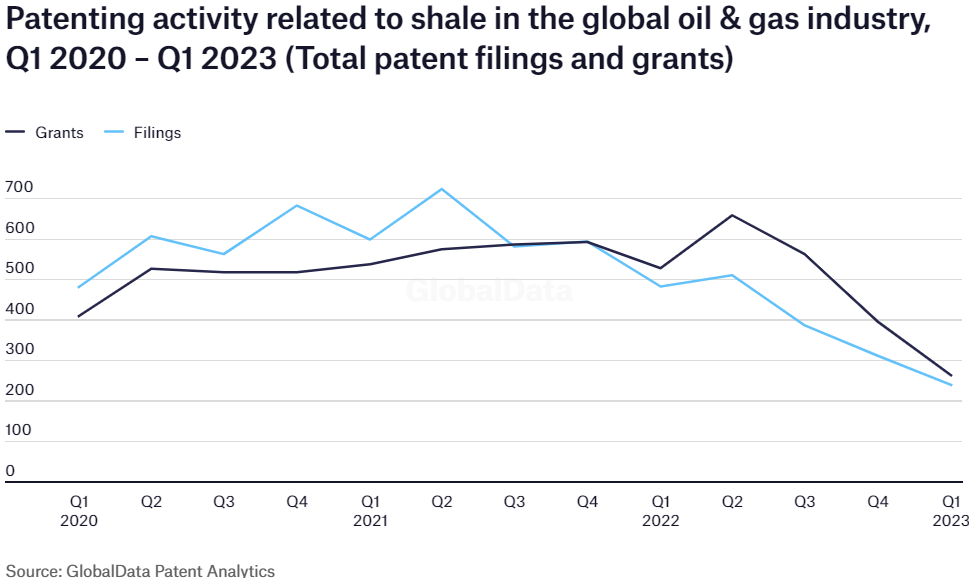 Patenting activity related to shale in the global oil & gas industry, Q1 2020 – Q1 2023 (Total patent filings and grants)

Grants Filings

700
600
500
400
300
200
100
0

GlobalData

Q1 2020 Q2 Q3 Q4 Q1 2021 Q2 Q3 Q4 Q1 2022 Q2 Q3 Q4 Q1 2023

Source: GlobalData Patent Analytics